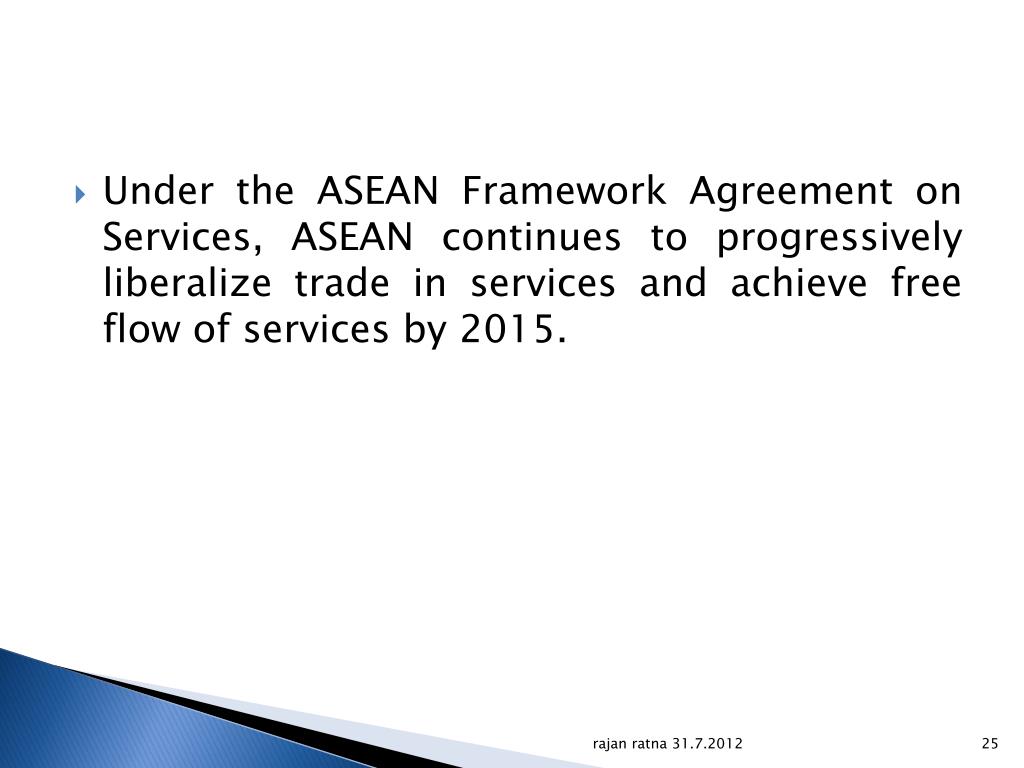 Under the ASEAN Framework Agreement on Services, ASEAN continues to progressively liberalize trade in services and achieve free flow of services by 2015.

rajan ratna 31.7.2012

25